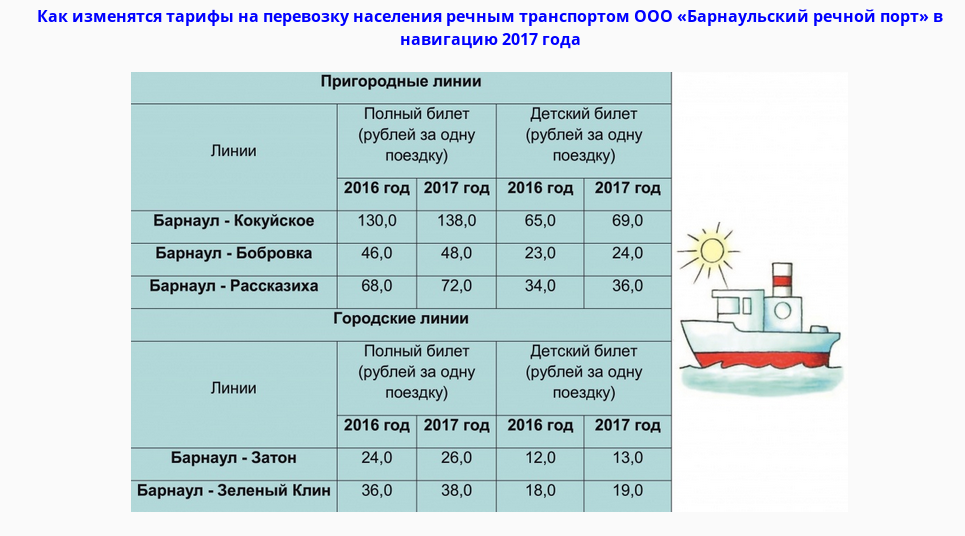 Как изменятся тарифы на перевозку населения речным транспортом ООО «Барнаульский речной порт» в навигацию 2017 года

| Пригородные линии | | | | |
|---|---|---|---|---|
| Линии | Полный билет (рублей за одну поездку) | | Детский билет (рублей за одну поездку) | |
| | 2016 год | 2017 год | 2016 год | 2017 год |
| Барнаул - Кокуйское | 130,0 | 138,0 | 65,0 | 69,0 |
| Барнаул - Бобровка | 46,0 | 48,0 | 23,0 | 24,0 |
| Барнаул - Рассказиха | 68,0 | 72,0 | 34,0 | 36,0 |
| Городские линии | | | | |
| Линии | Полный билет (рублей за одну поездку) | | Детский билет (рублей за одну поездку) | |
| | 2016 год | 2017 год | 2016 год | 2017 год |
| Барнаул - Затон | 24,0 | 26,0 | 12,0 | 13,0 |
| Барнаул - Зеленый Клин | 36,0 | 38,0 | 18,0 | 19,0 |